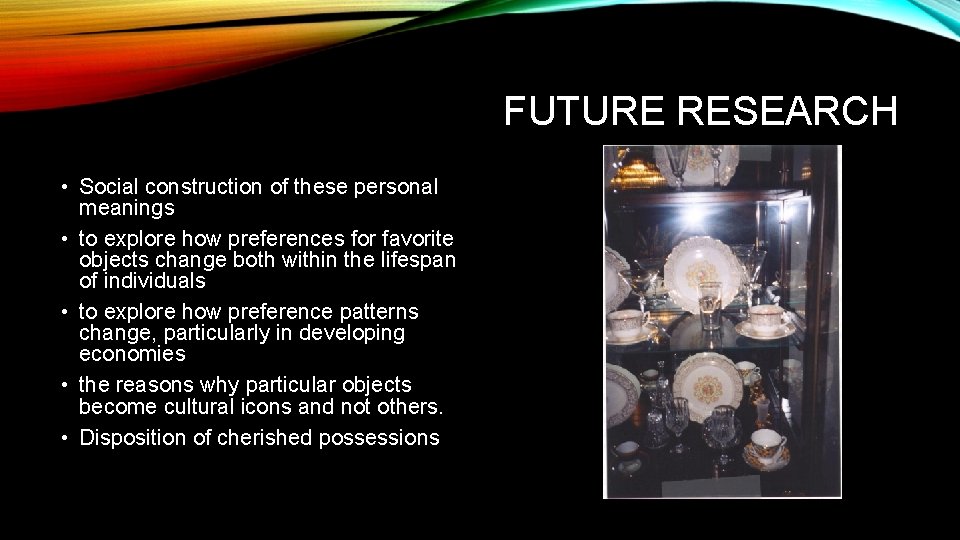 FUTURE RESEARCH

• Social construction of these personal meanings
• to explore how preferences for favorite objects change both within the lifespan of individuals
• to explore how preference patterns change, particularly in developing economies
• the reasons why particular objects become cultural icons and not others.
• Disposition of cherished possessions